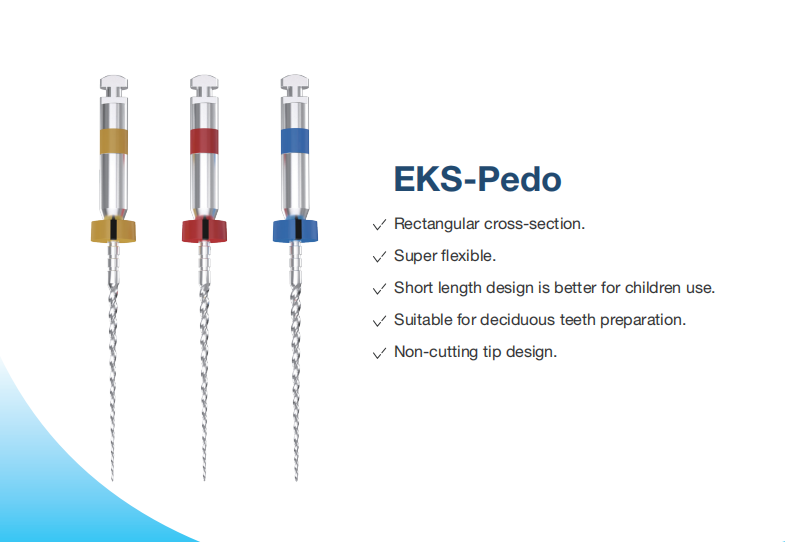 EKS-Pedo

✓ Rectangular cross-section.

✓ Super flexible.

✓ Short length design is better for children use.

✓ Suitable for deciduous teeth preparation.

✓ Non-cutting tip design.